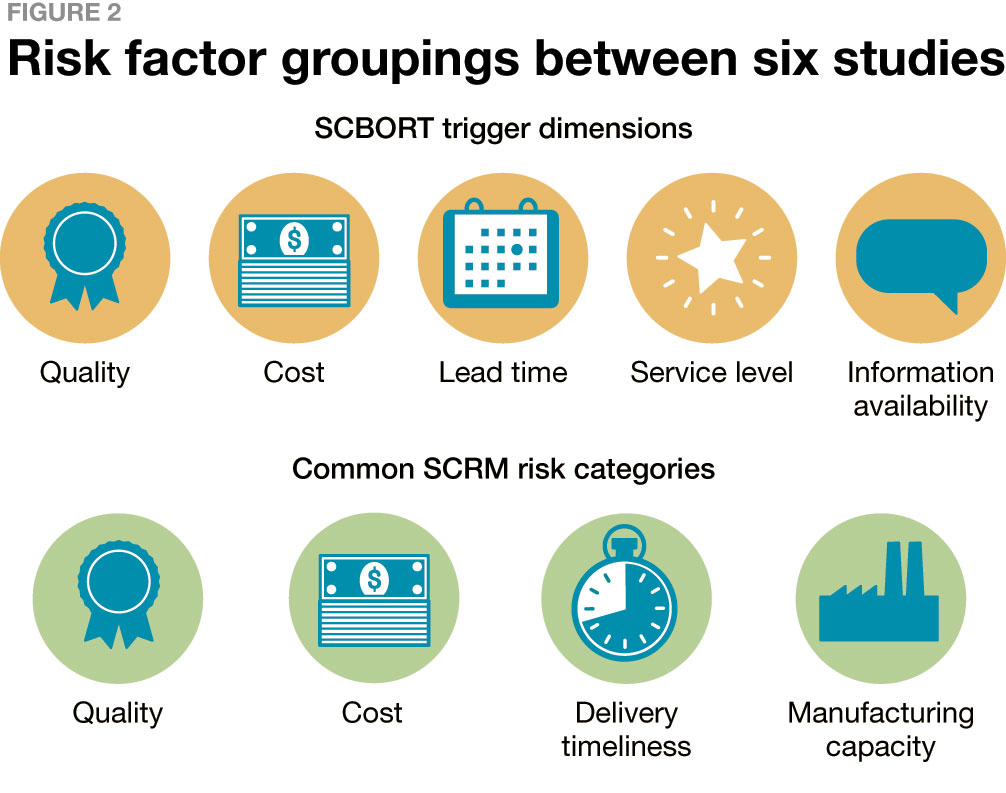 FIGURE 2

Risk factor groupings between six studies

SCBORT trigger dimensions

$

Quality

Cost

Lead time

Service level

Information availability

Common SCRM risk categories

$

Quality

Cost

Delivery timeliness

Manufacturing capacity